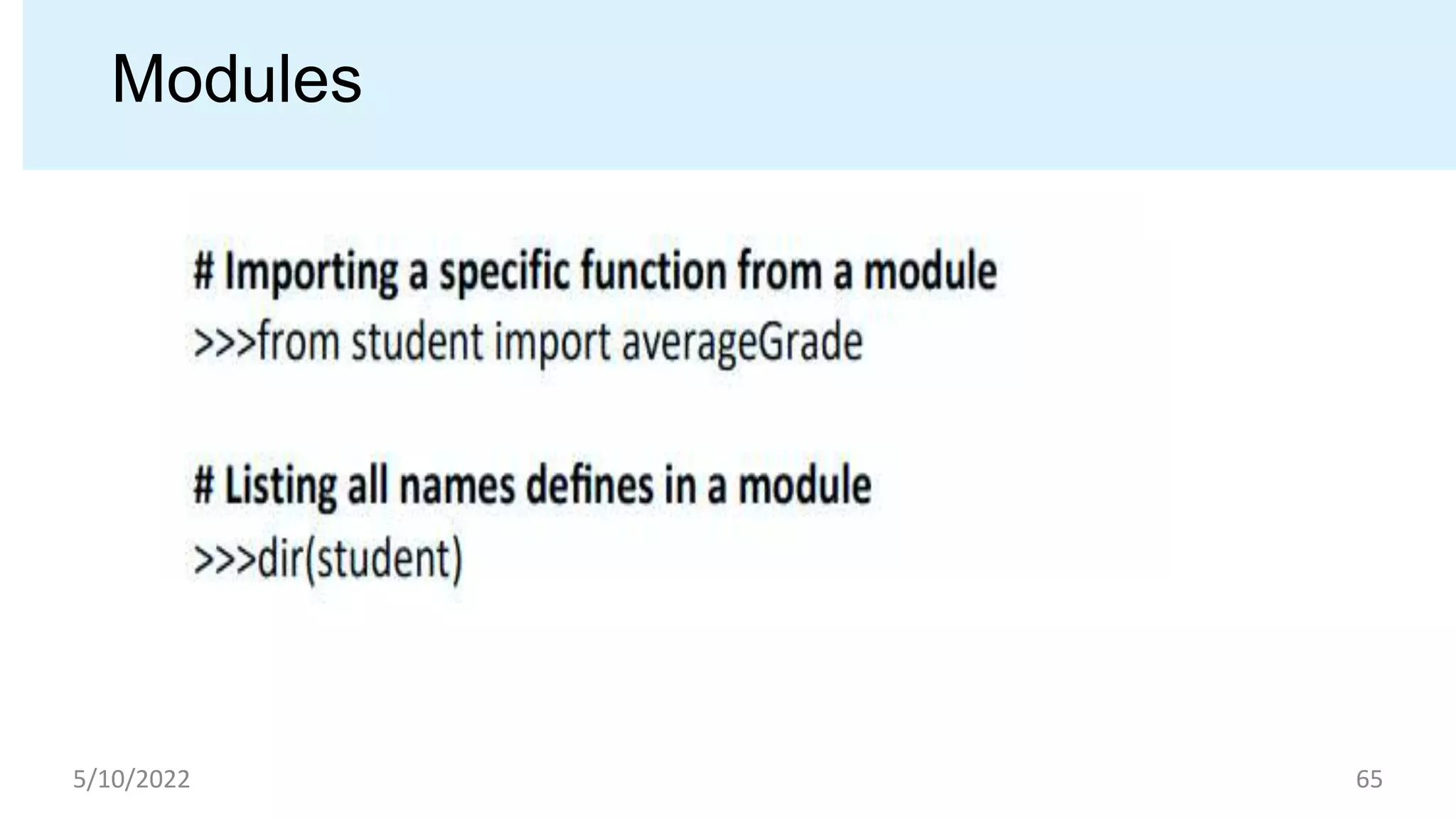 Modules

# Importing a specific function from a module
>>>from student import averageGrade

# Listing all names defines in a module
>>>dir(student)

5/10/2022

65